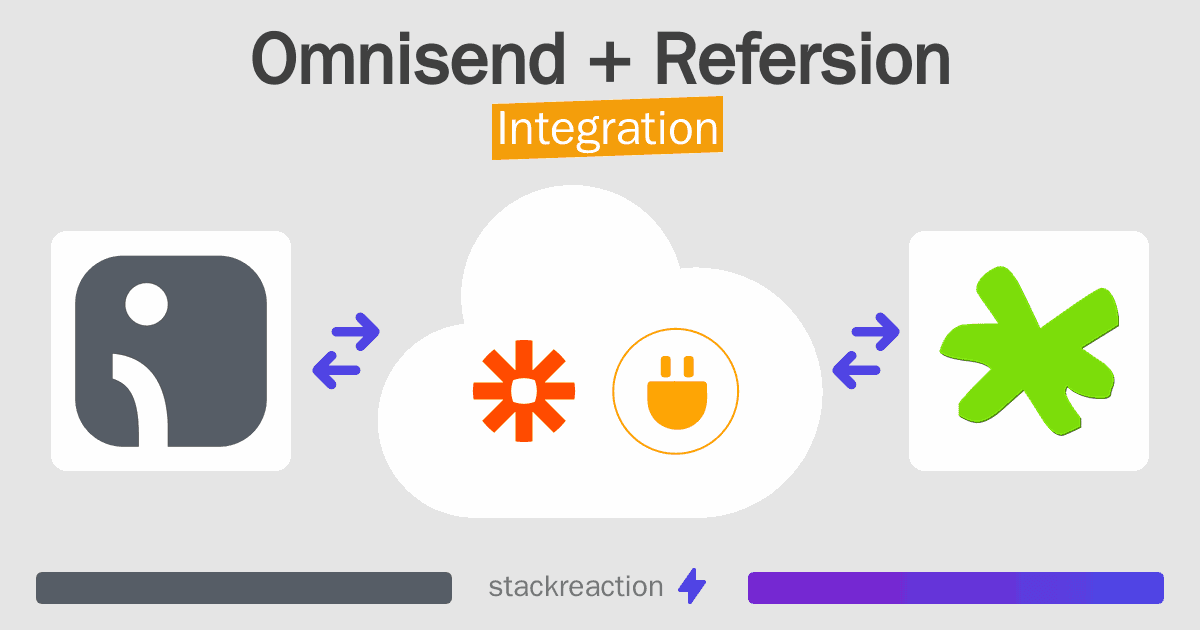 Omnisend + Refersion
Integration

stackreaction